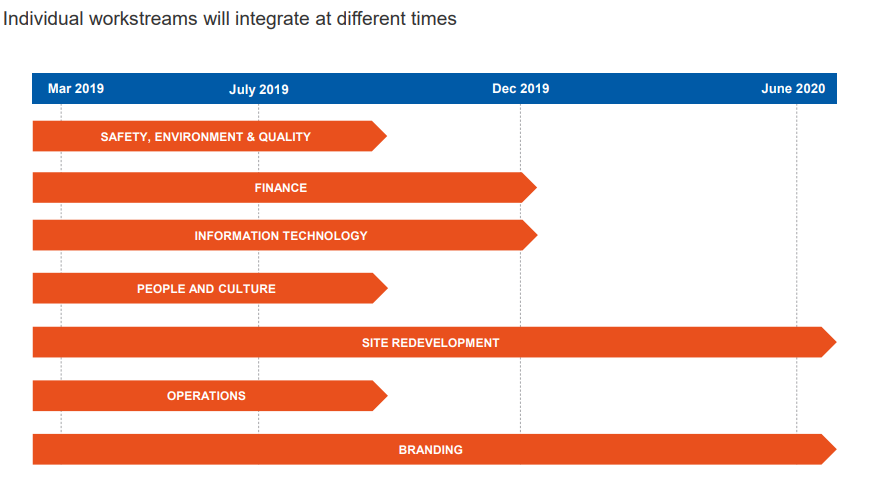 Individual workstreams will integrate at different times

Mar 2019
July 2019
Dec 2019
June 2020

SAFETY, ENVIRONMENT & QUALITY

FINANCE

INFORMATION TECHNOLOGY

PEOPLE AND CULTURE

SITE REDEVELOPMENT

OPERATIONS

BRANDING